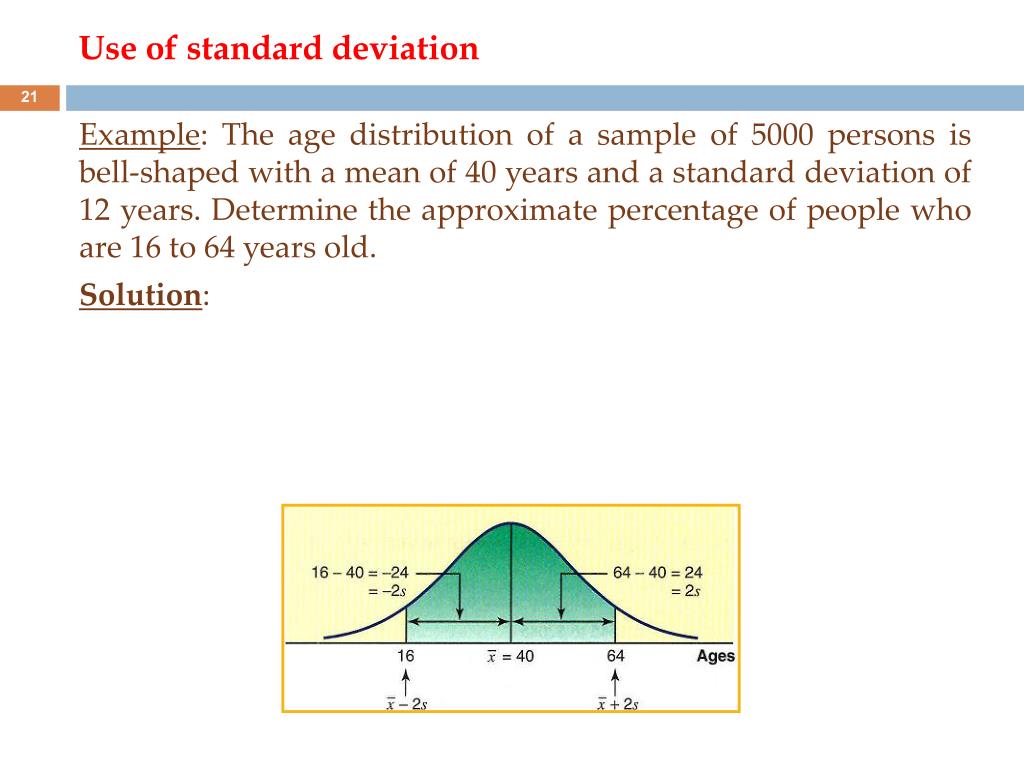 Use of standard deviation

21

Example: The age distribution of a sample of 5000 persons is bell-shaped with a mean of 40 years and a standard deviation of 12 years. Determine the approximate percentage of people who are 16 to 64 years old.

Solution:

$16 - 40 = -24$
$= -2s$

$64 - 40 = 24$
$= 2s$

16

$\bar{x} = 40$

64

Ages

$\bar{x} - 2s$

$\bar{x} + 2s$